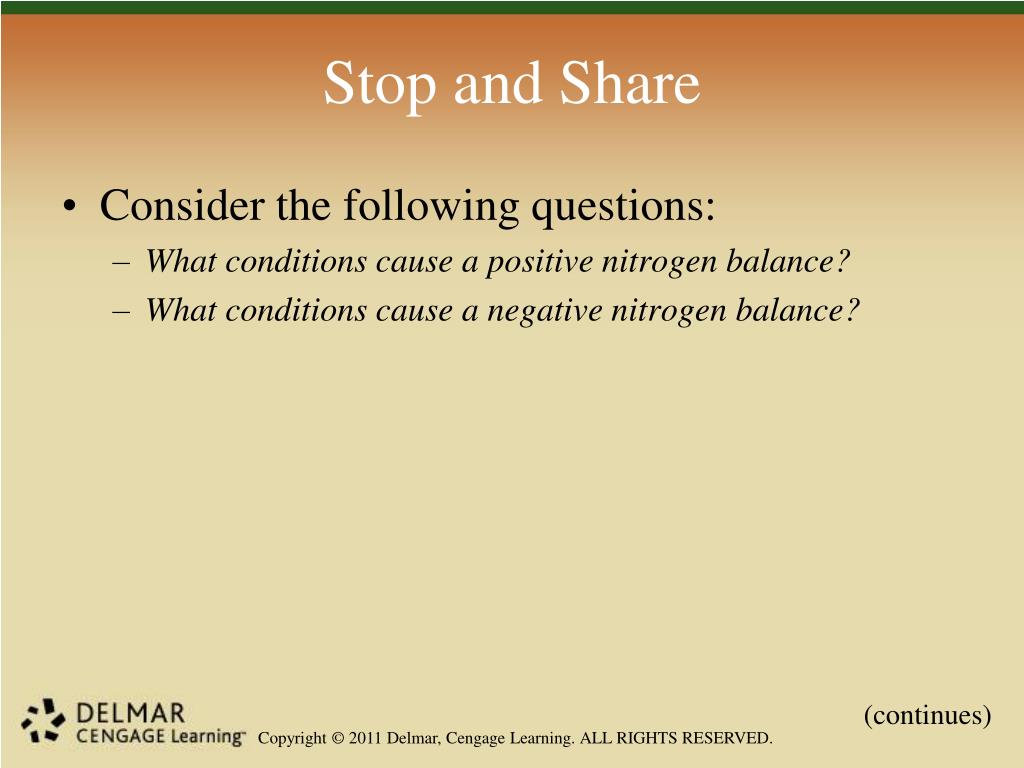 Stop and Share

• Consider the following questions:
– What conditions cause a positive nitrogen balance?
– What conditions cause a negative nitrogen balance?

(continues)

DELMAR
CENGAGE Learning™
Copyright © 2011 Delmar, Cengage Learning. ALL RIGHTS RESERVED.